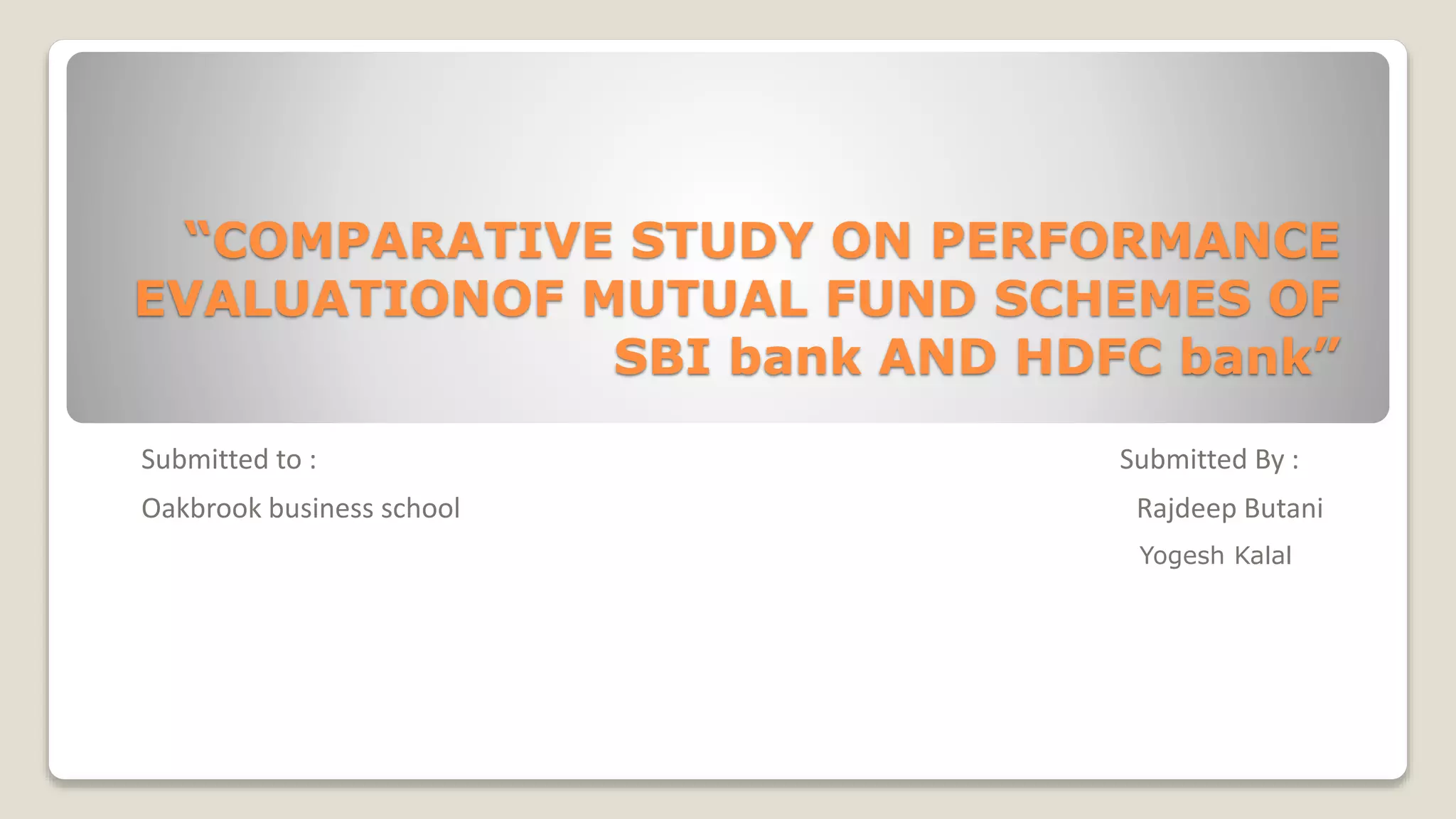 “COMPARATIVE STUDY ON PERFORMANCE EVALUATIONOF MUTUAL FUND SCHEMES OF SBI bank AND HDFC bank”

Submitted to :

Oakbrook business school

Submitted By :

Rajdeep Butani

Yogesh Kalal